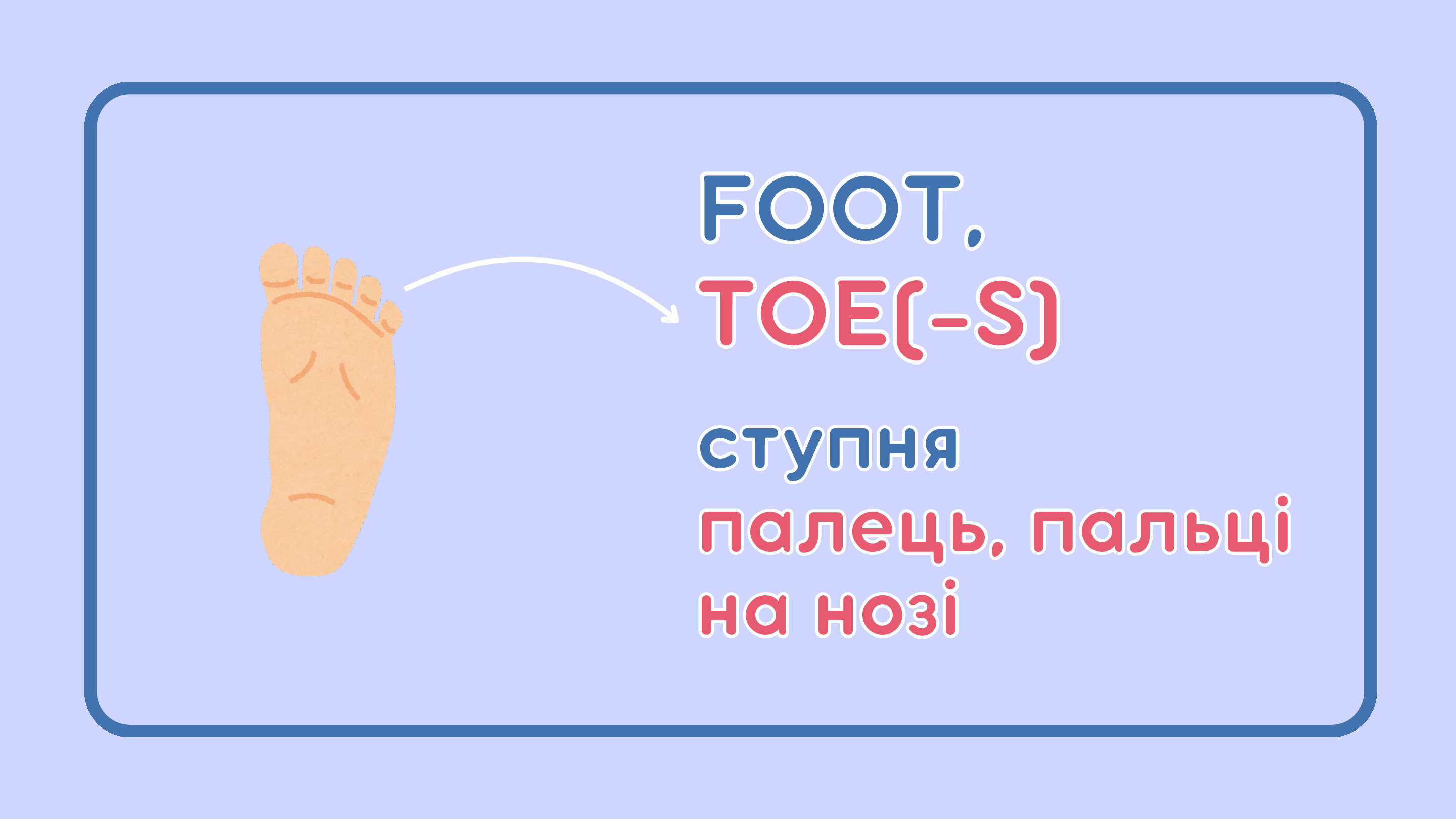 FOOT,
TOE(-S)

ступня
палець, пальці на нозі